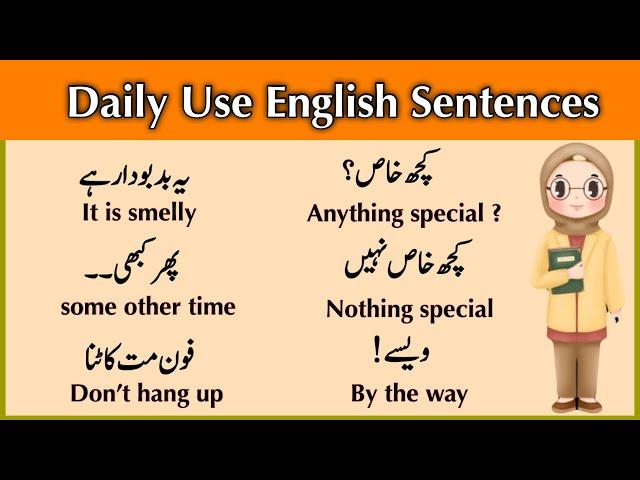 Daily Use English Sentences

یہ بدبودار ہے
It is smelly

پھر کبھی۔۔
some other time

فون مت کاٹنا
Don't hang up

کچھ خاص؟
Anything special ?

کچھ خاص نہیں
Nothing special

ویسے!
By the way